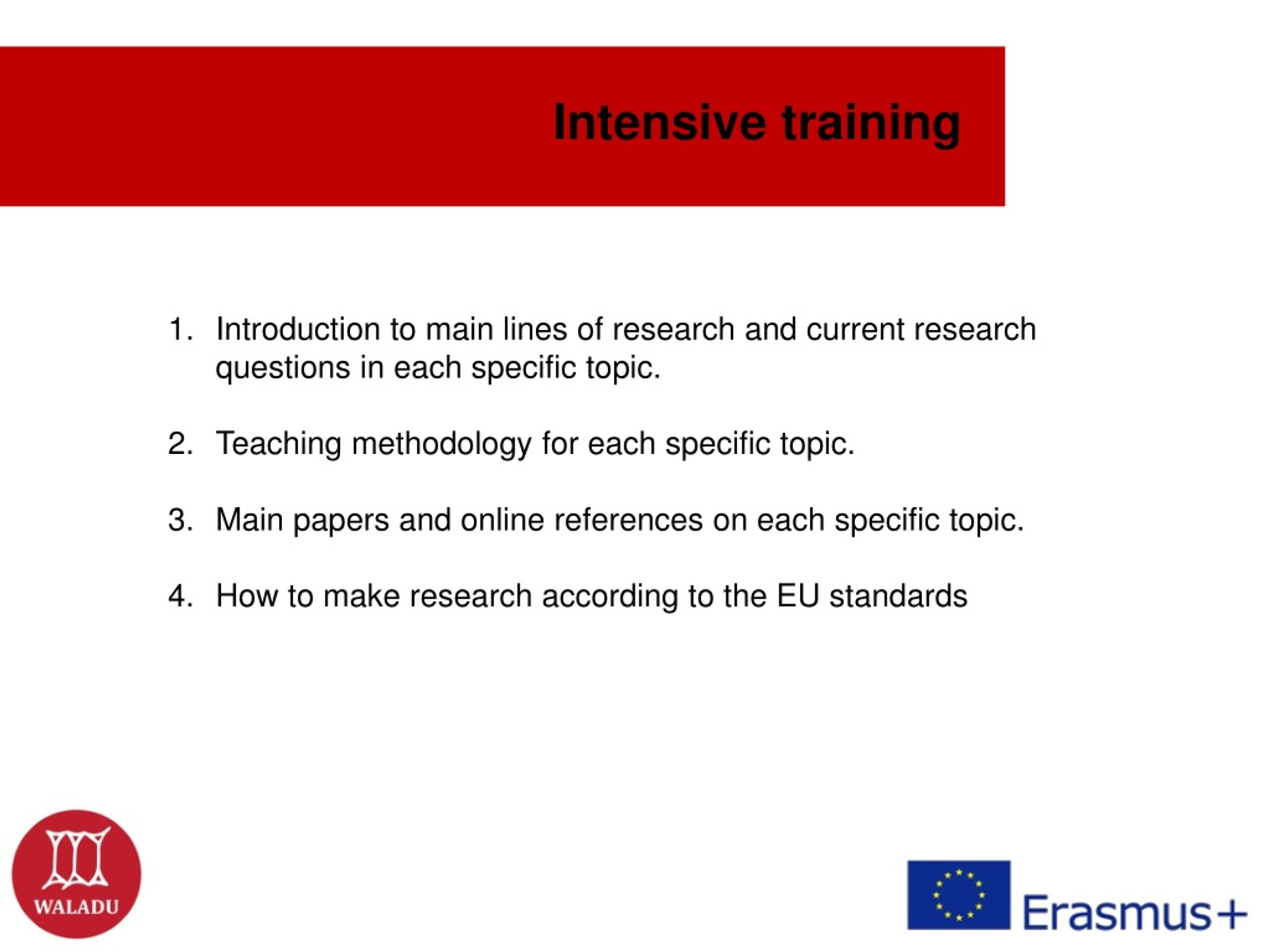 Intensive training

1. Introduction to main lines of research and current research questions in each specific topic.

2. Teaching methodology for each specific topic.

3. Main papers and online references on each specific topic.

4. How to make research according to the EU standards

WALADU

Erasmus+